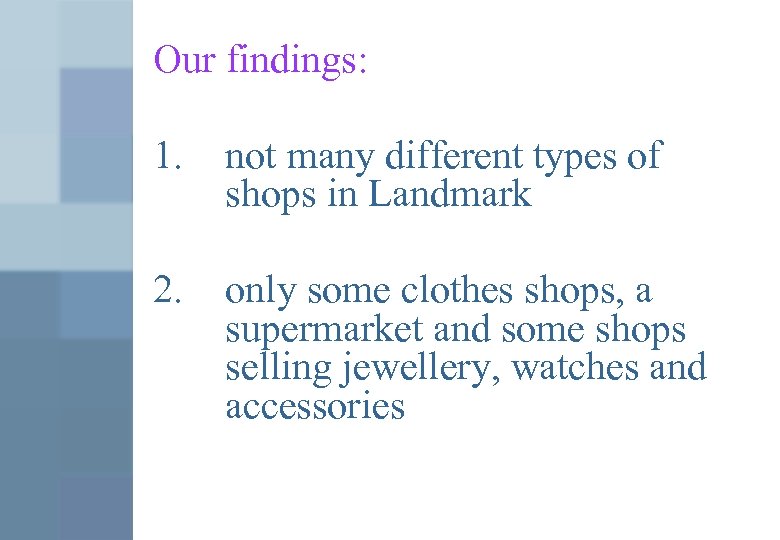 Our findings:

1. not many different types of shops in Landmark

2. only some clothes shops, a supermarket and some shops selling jewellery, watches and accessories